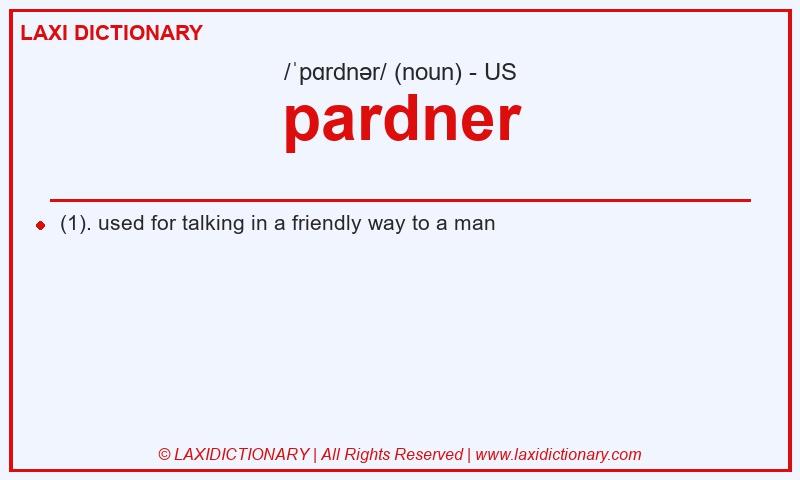 LAXI DICTIONARY

/ˈpɑrdnər/ (noun) - US

pardner

(1). used for talking in a friendly way to a man

© LAXIDICTIONARY | All Rights Reserved | www.laxidictionary.com